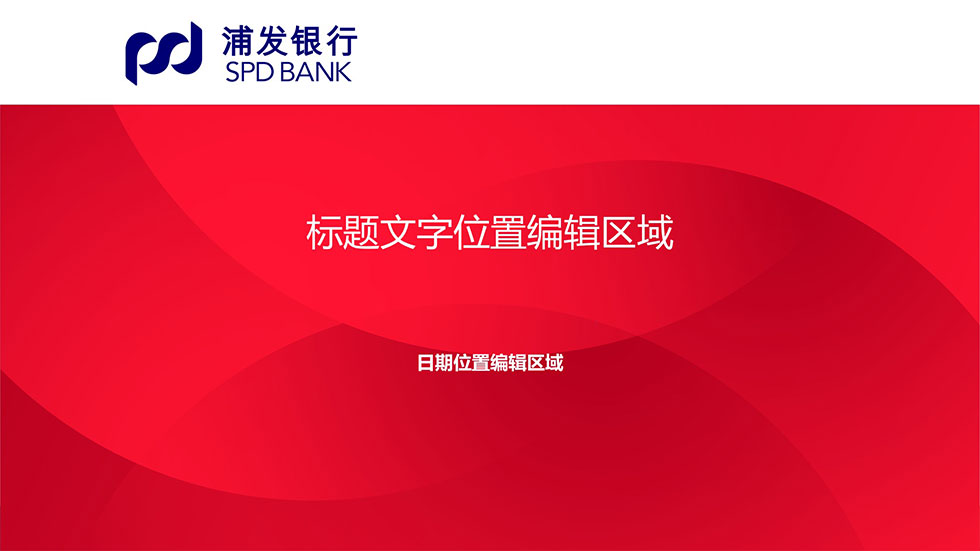 浦发银行
SPD BANK

标题文字位置编辑区域

日期位置编辑区域